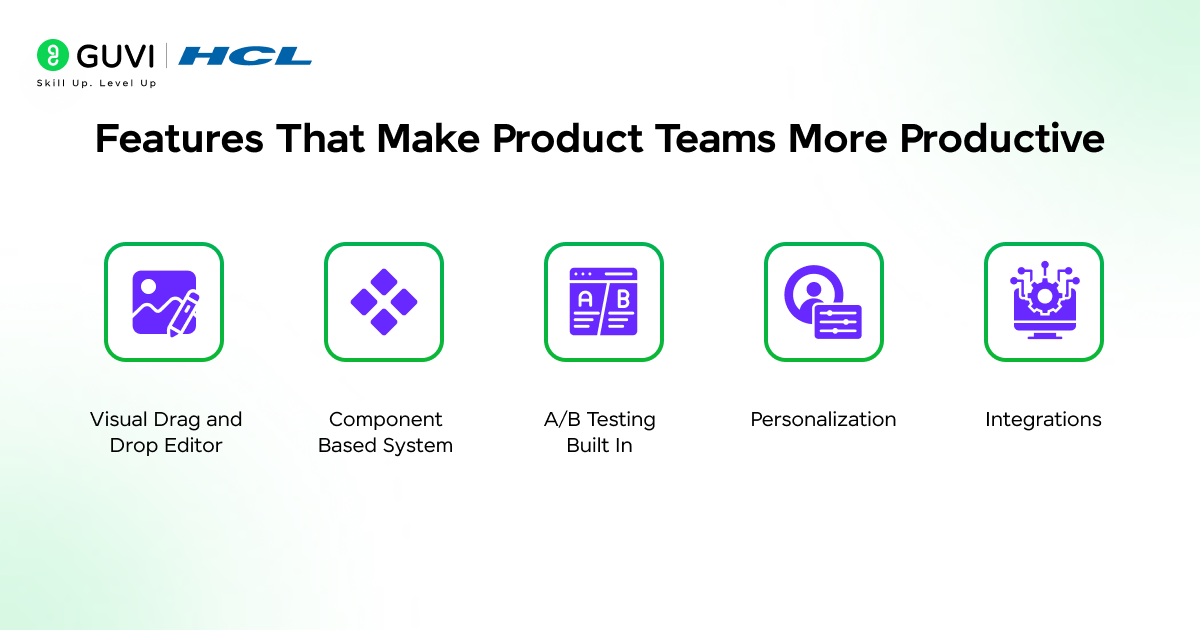 GUVI | HCL
Skill Up. Level Up

Features That Make Product Teams More Productive

A B

Visual Drag and Drop Editor

Component Based System

A/B Testing Built In

Personalization

Integrations